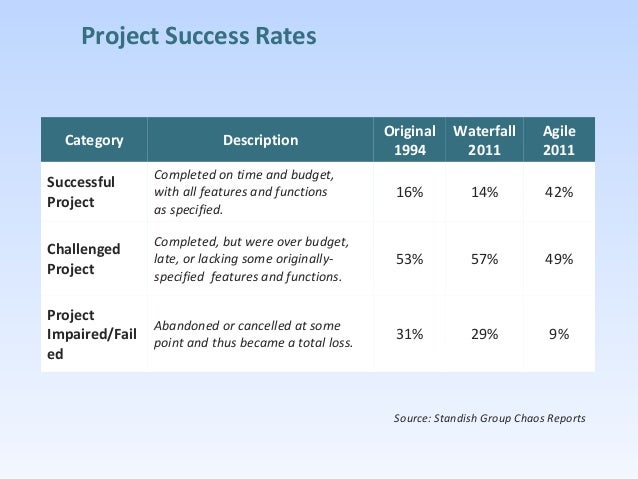 Project Success Rates

| Category | Description | Original 1994 | Waterfall 2011 | Agile 2011 |
|---|---|---|---|---|
| Successful Project | Completed on time and budget, with all features and functions as specified. | 16% | 14% | 42% |
| Challenged Project | Completed, but were over budget, late, or lacking some originally-specified features and functions. | 53% | 57% | 49% |
| Project Impaired/Failed | Abandoned or cancelled at some point and thus became a total loss. | 31% | 29% | 9% |

Source: Standish Group Chaos Reports